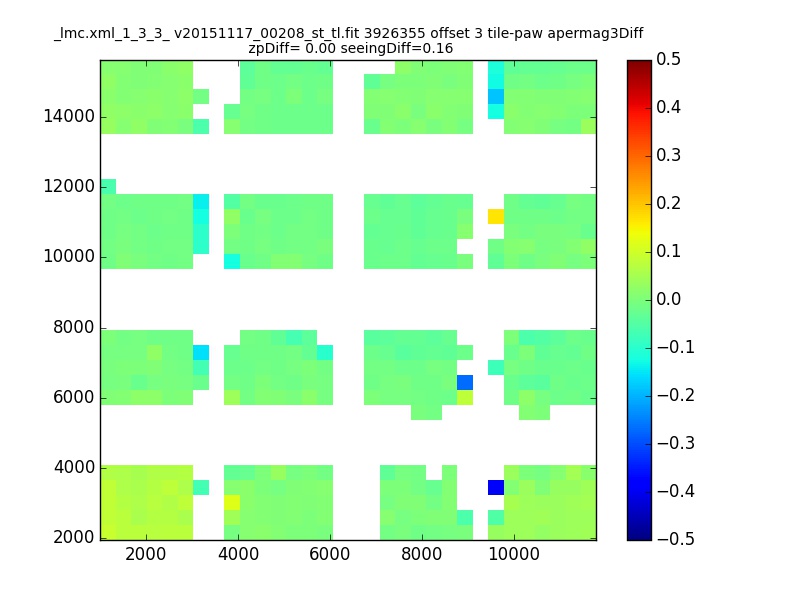 _lmc.xml_1_3_3_ v20151117_00208_st_tl.fit 3926355 offset 3 tile-paw apermag3Diff
zpDiff= 0.00 seeingDiff=0.16

14000
12000
10000
8000
6000
4000
2000

2000 4000 6000 8000 10000

0.5
0.4
0.3
0.2
0.1
0.0
−0.1
−0.2
−0.3
−0.4
−0.5